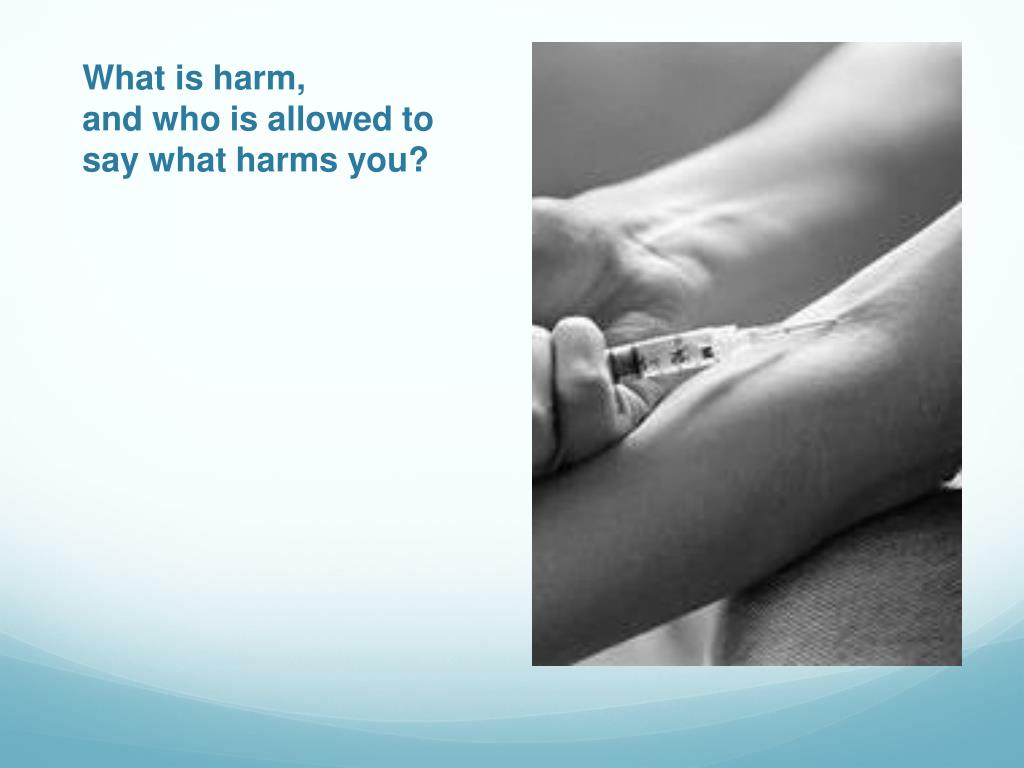 What is harm,
and who is allowed to
say what harms you?